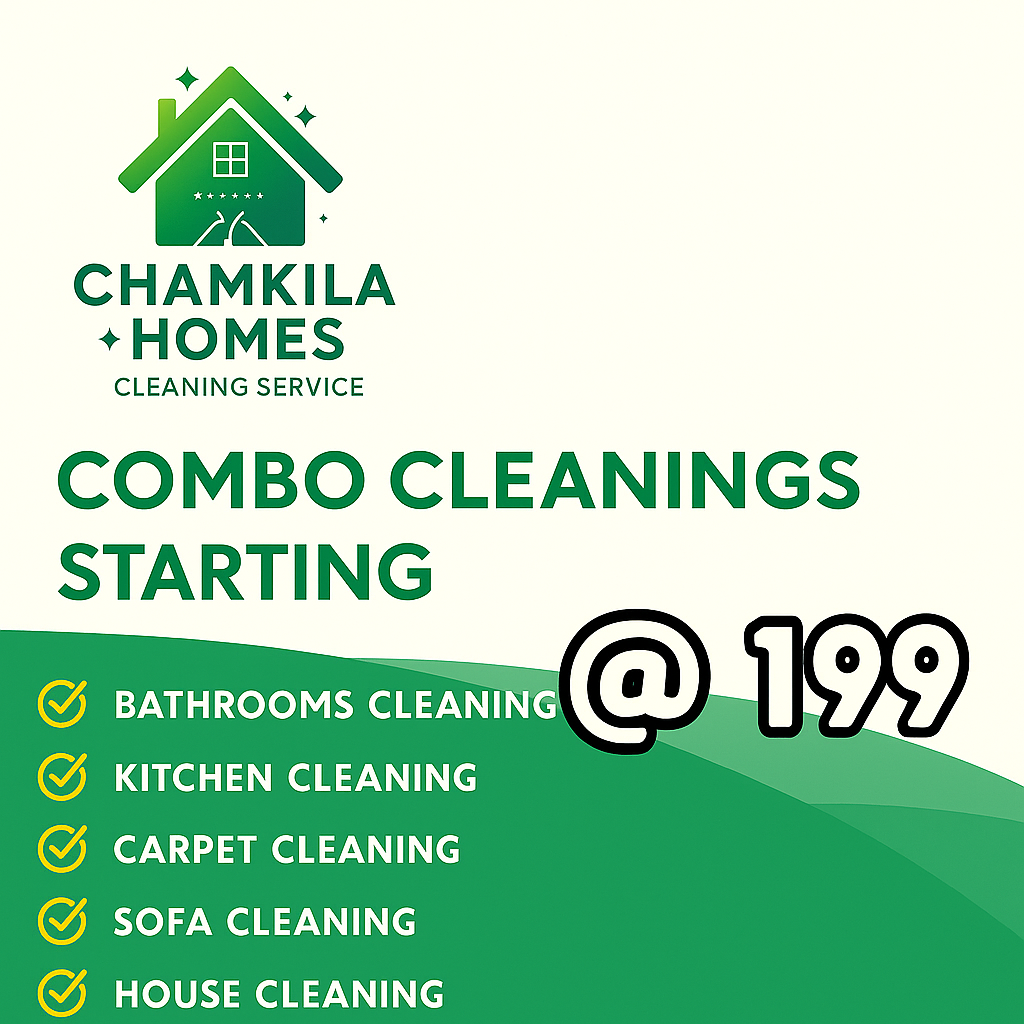 CHAMKILA HOMES
CLEANING SERVICE

COMBO CLEANINGS STARTING

@ 199

BATHROOMS CLEANING
KITCHEN CLEANING
CARPET CLEANING
SOFA CLEANING
HOUSE CLEANING